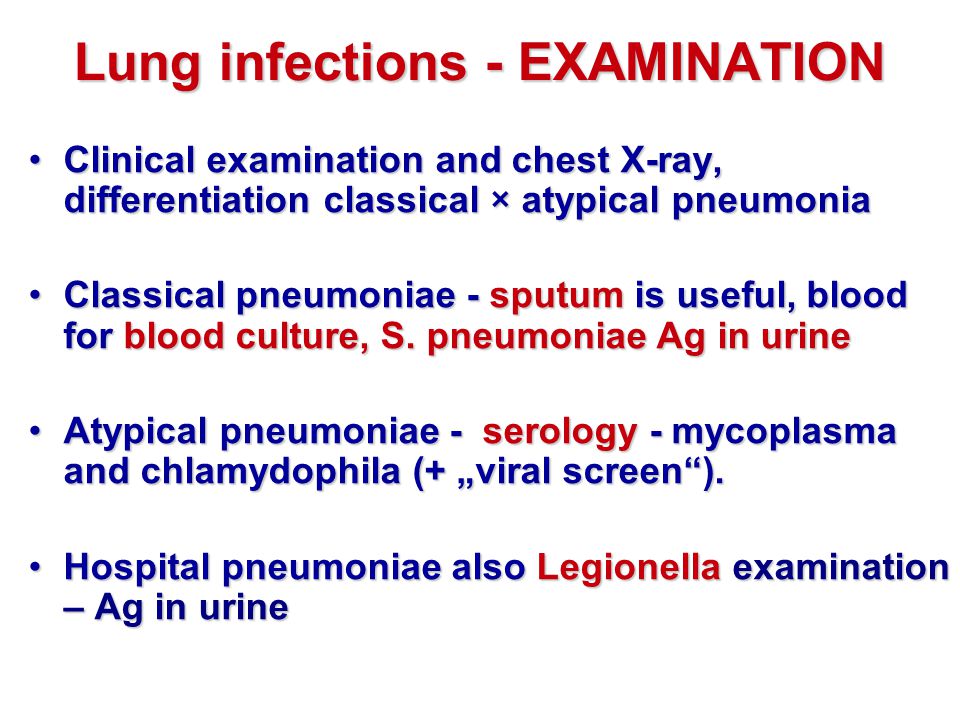 Lung infections - EXAMINATION

• Clinical examination and chest X-ray, differentiation classical × atypical pneumonia

• Classical pneumoniae - sputum is useful, blood for blood culture, S. pneumoniae Ag in urine

• Atypical pneumoniae - serology - mycoplasma and chlamydophila (+ „viral screen“).

• Hospital pneumoniae also Legionella examination – Ag in urine